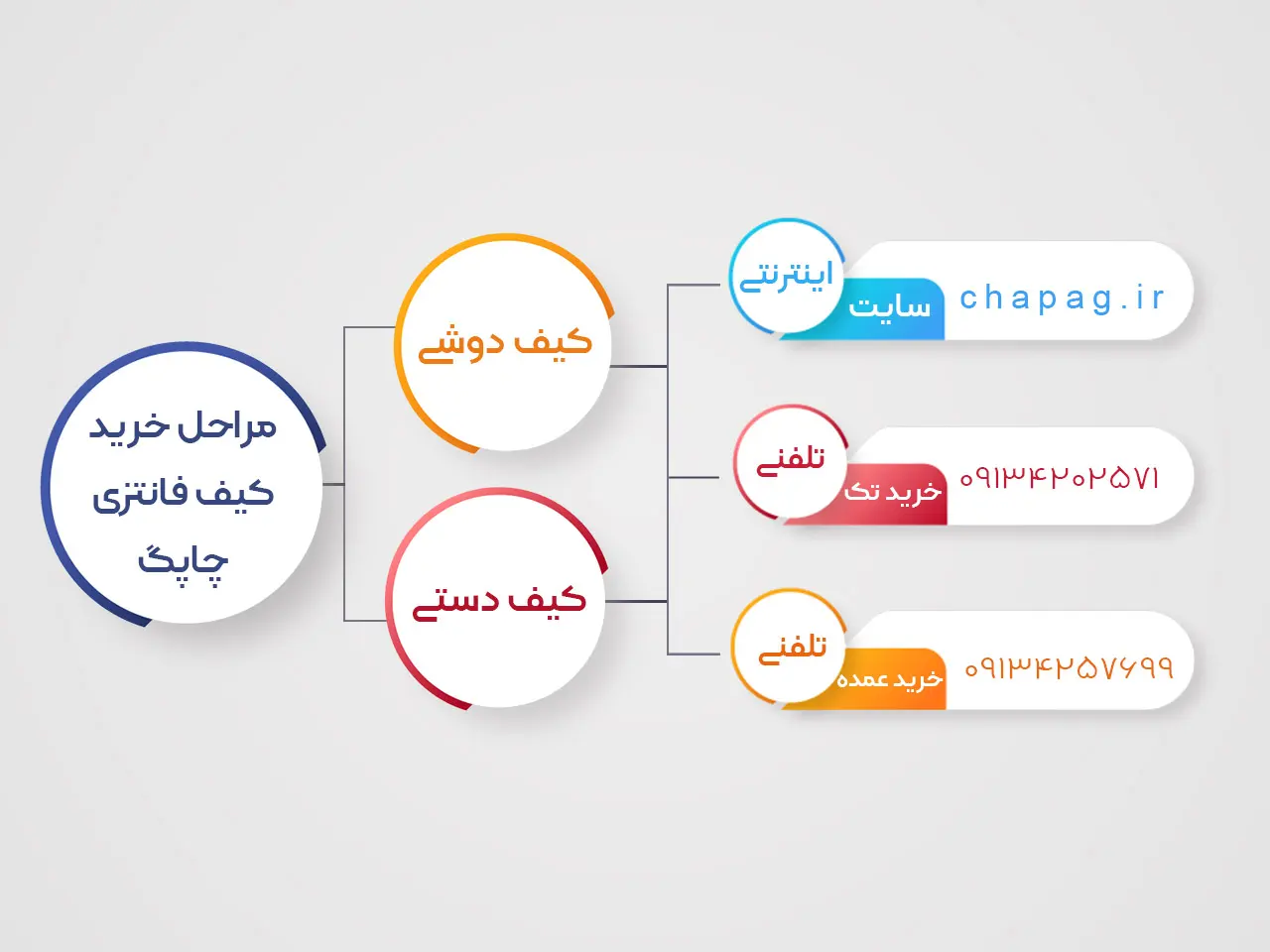 مراحل خرید کیف فانتزی چاپگ

کیف دوشی

کیف دستی

اینترنتی
سایت
chapag.ir

تلفنی
خرید تک
۰۹۱۳۴۲۰۲۵۷۱

تلفنی
خرید عمده
۰۹۱۳۴۲۵۷۶۹۹